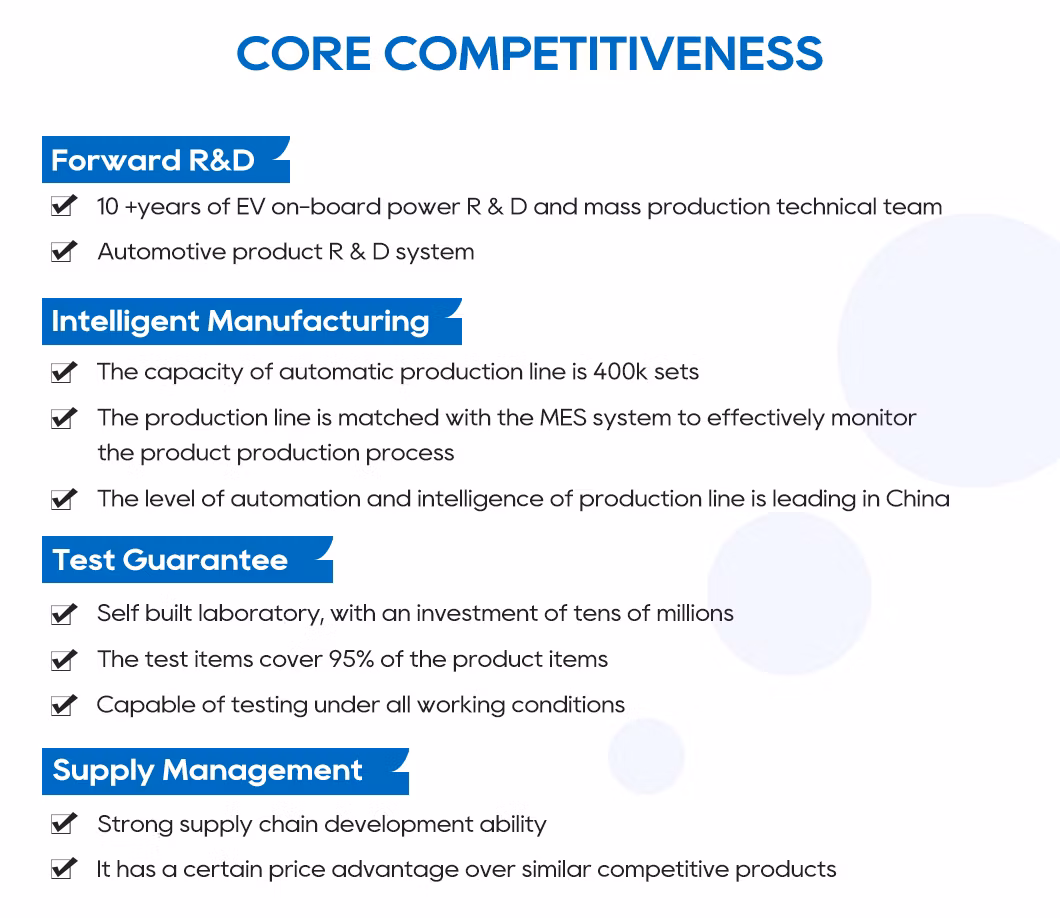 CORE COMPETITIVENESS

Forward R&D

10 +years of EV on-board power R & D and mass production technical team

Automotive product R & D system

Intelligent Manufacturing

The capacity of automatic production line is 400k sets

The production line is matched with the MES system to effectively monitor the product production process

The level of automation and intelligence of production line is leading in China

Test Guarantee

Self built laboratory, with an investment of tens of millions

The test items cover 95% of the product items

Capable of testing under all working conditions

Supply Management

Strong supply chain development ability

It has a certain price advantage over similar competitive products